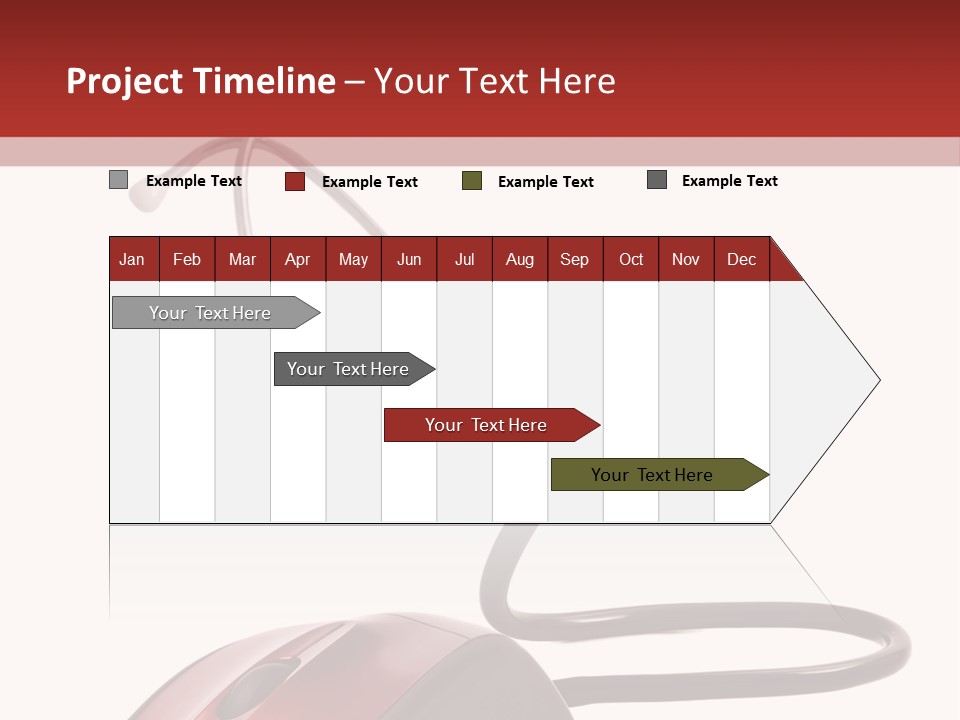 Project Timeline – Your Text Here

Example Text Example Text Example Text Example Text

| Jan | Feb | Mar | Apr | May | Jun | Jul | Aug | Sep | Oct | Nov | Dec |
|---|---|---|---|---|---|---|---|---|---|---|---|

Your Text Here

Your Text Here

Your Text Here

Your Text Here